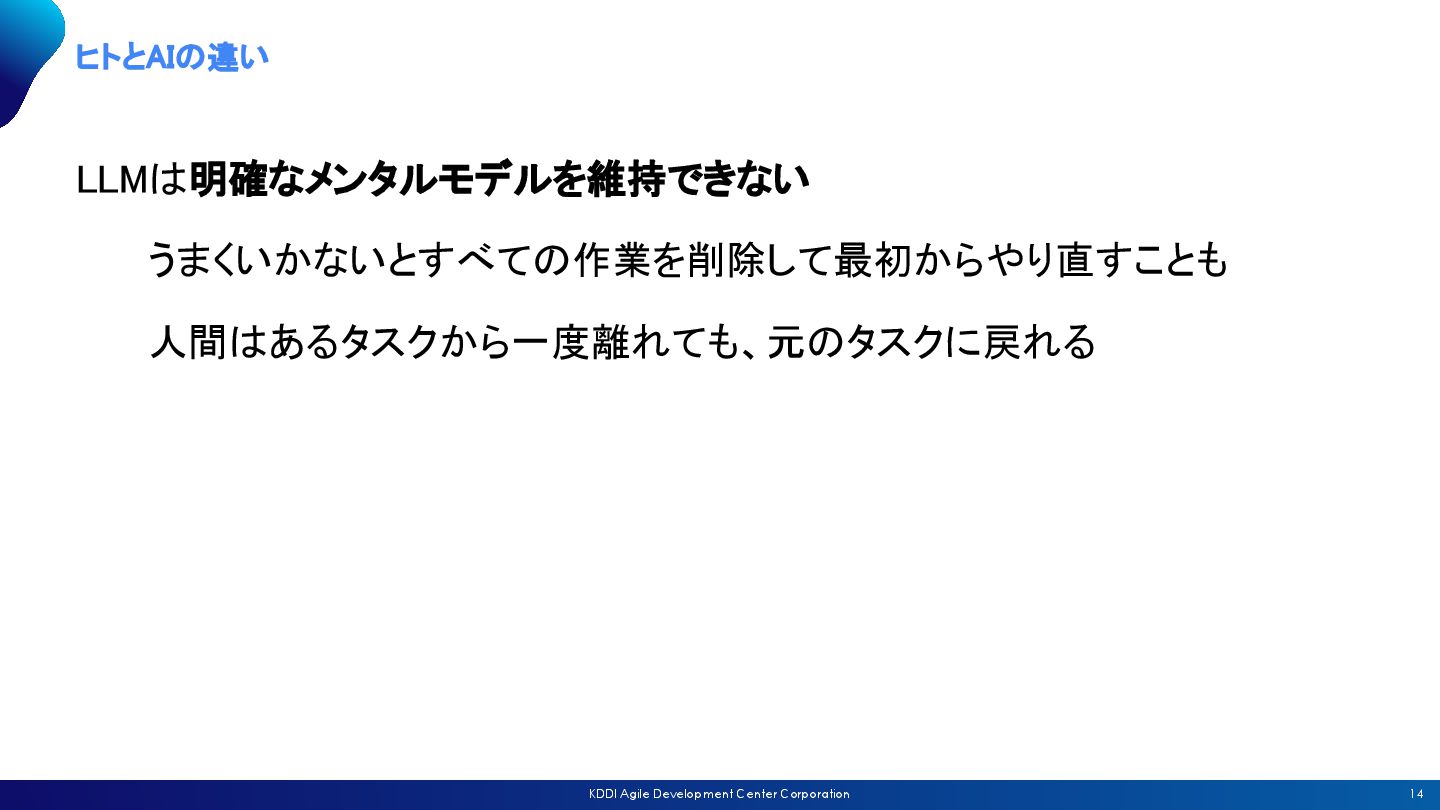 ヒトとAIの違い

LLMは明確なメンタルモデルを維持できない

うまくいかないとすべての作業を削除して最初からやり直すことも

人間はあるタスクから一度離れても、元のタスクに戻れる

KDDI Agile Development Center Corporation

14